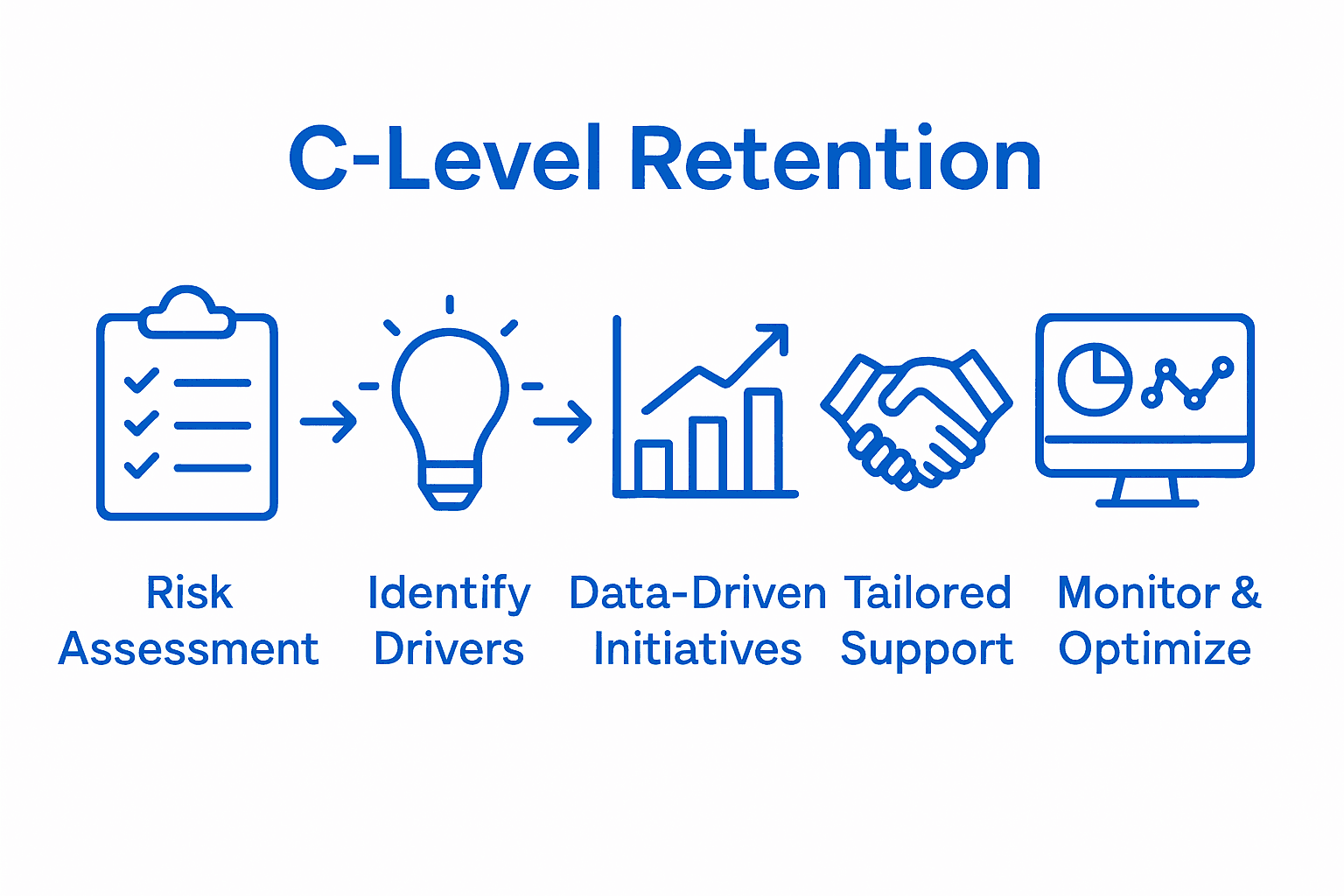 C-Level Retention

Risk Assessment

Identify Drivers

Data-Driven Initiatives

Tailored Support

Monitor & Optimize